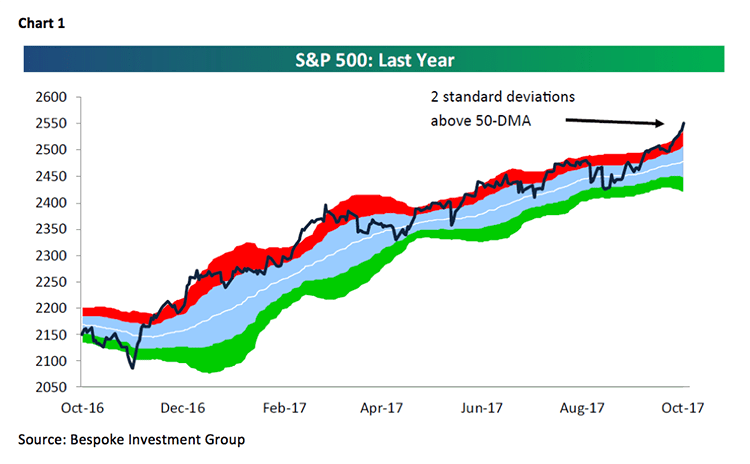 Chart 1

S&P 500: Last Year

2 standard deviations above 50-DMA

2600
2550
2500
2450
2400
2350
2300
2250
2200
2150
2100
2050

Oct-16 Dec-16 Feb-17 Apr-17 Jun-17 Aug-17 Oct-17

Source: Bespoke Investment Group